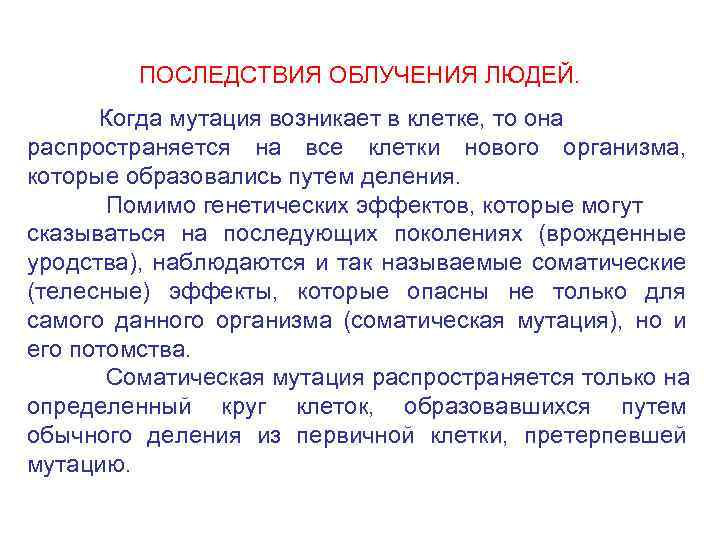 ПОСЛЕДСТВИЯ ОБЛУЧЕНИЯ ЛЮДЕЙ.

Когда мутация возникает в клетке, то она распространяется на все клетки нового организма, которые образовались путем деления.

Помимо генетических эффектов, которые могут сказываться на последующих поколениях (врожденные уродства), наблюдаются и так называемые соматические (телесные) эффекты, которые опасны не только для самого данного организма (соматическая мутация), но и его потомства.

Соматическая мутация распространяется только на определенный круг клеток, образовавшихся путем обычного деления из первичной клетки, претерпевшей мутацию.